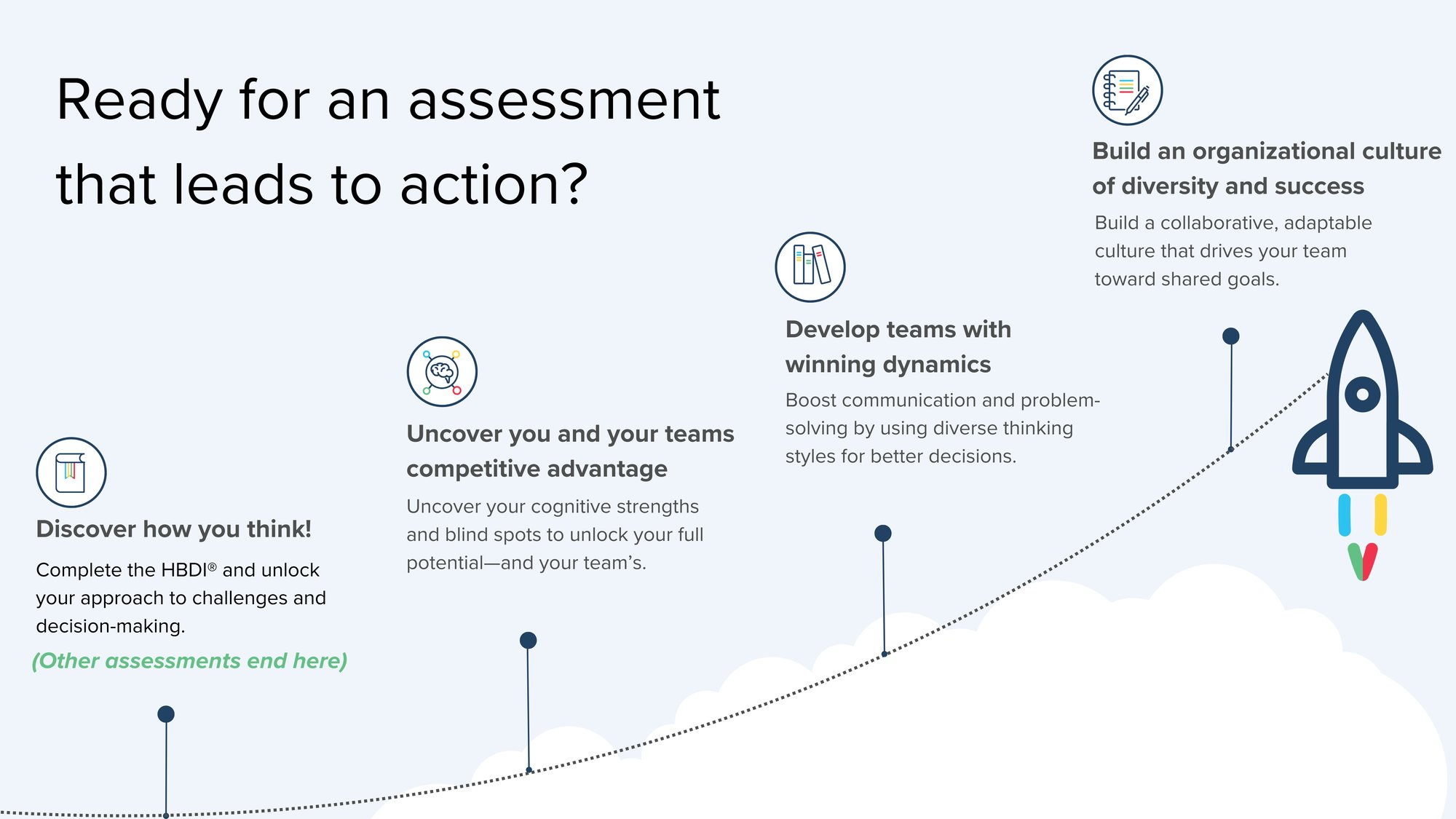 Ready for an assessment that leads to action?

Discover how you think!

Complete the HBDI® and unlock your approach to challenges and decision-making.

(Other assessments end here)

Uncover you and your teams competitive advantage

Uncover your cognitive strengths and blind spots to unlock your full potential—and your team's.

Develop teams with winning dynamics

Boost communication and problem-solving by using diverse thinking styles for better decisions.

Build an organizational culture of diversity and success

Build a collaborative, adaptable culture that drives your team toward shared goals.